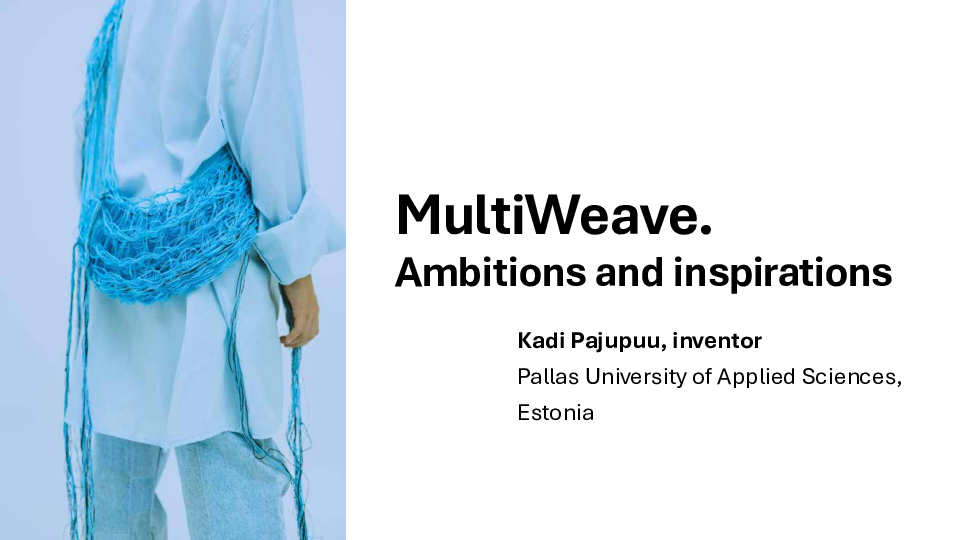 MultiWeave.
Ambitions and inspirations

Kadi Pajupuu, inventor
Pallas University of Applied Sciences, Estonia